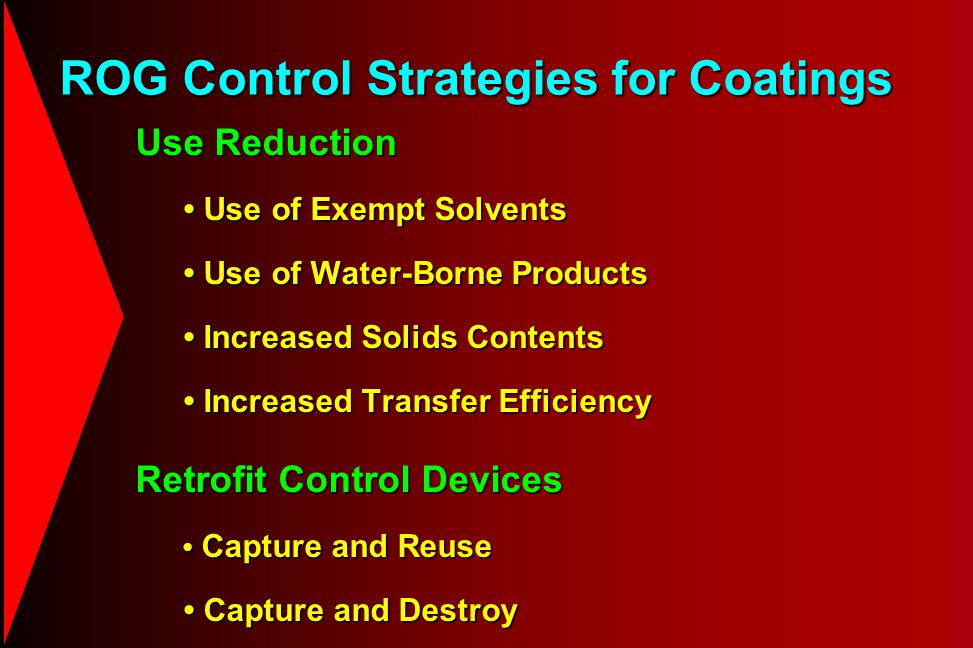 ROG Control Strategies for Coatings

Use Reduction

• Use of Exempt Solvents

• Use of Water-Borne Products

• Increased Solids Contents

• Increased Transfer Efficiency

Retrofit Control Devices

• Capture and Reuse

• Capture and Destroy